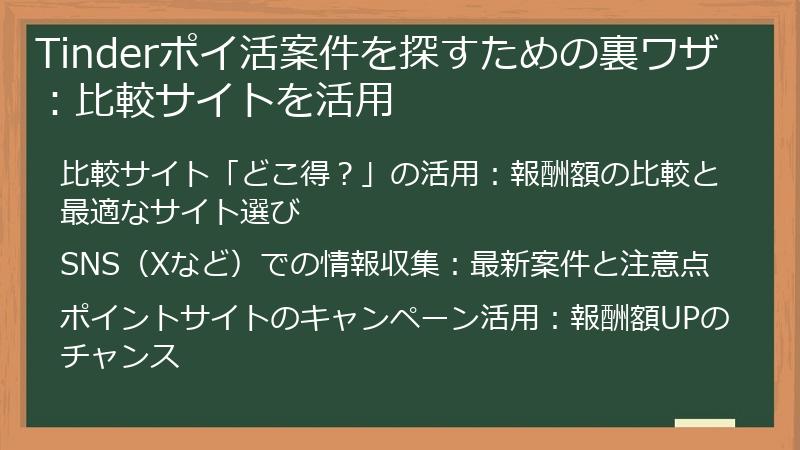 Tinderポイ活案件を探すための裏ワザ：比較サイトを活用

比較サイト「どこ得？」の活用：報酬額の比較と最適なサイト選び

SNS（Xなど）での情報収集：最新案件と注意点

ポイントサイトのキャンペーン活用：報酬額UPのチャンス